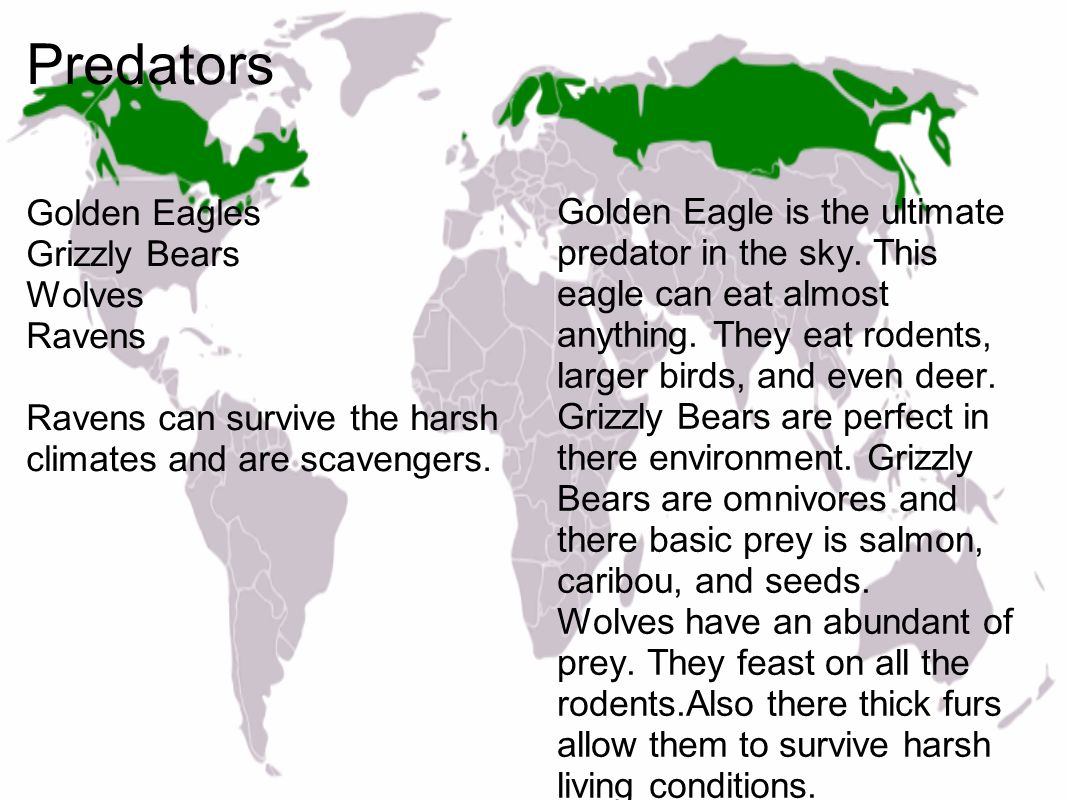 Predators

Golden Eagles
Grizzly Bears
Wolves
Ravens

Ravens can survive the harsh climates and are scavengers.

Golden Eagle is the ultimate predator in the sky. This eagle can eat almost anything. They eat rodents, larger birds, and even deer. Grizzly Bears are perfect in there environment. Grizzly Bears are omnivores and there basic prey is salmon, caribou, and seeds.
Wolves have an abundant of prey. They feast on all the rodents.Also there thick furs allow them to survive harsh living conditions.